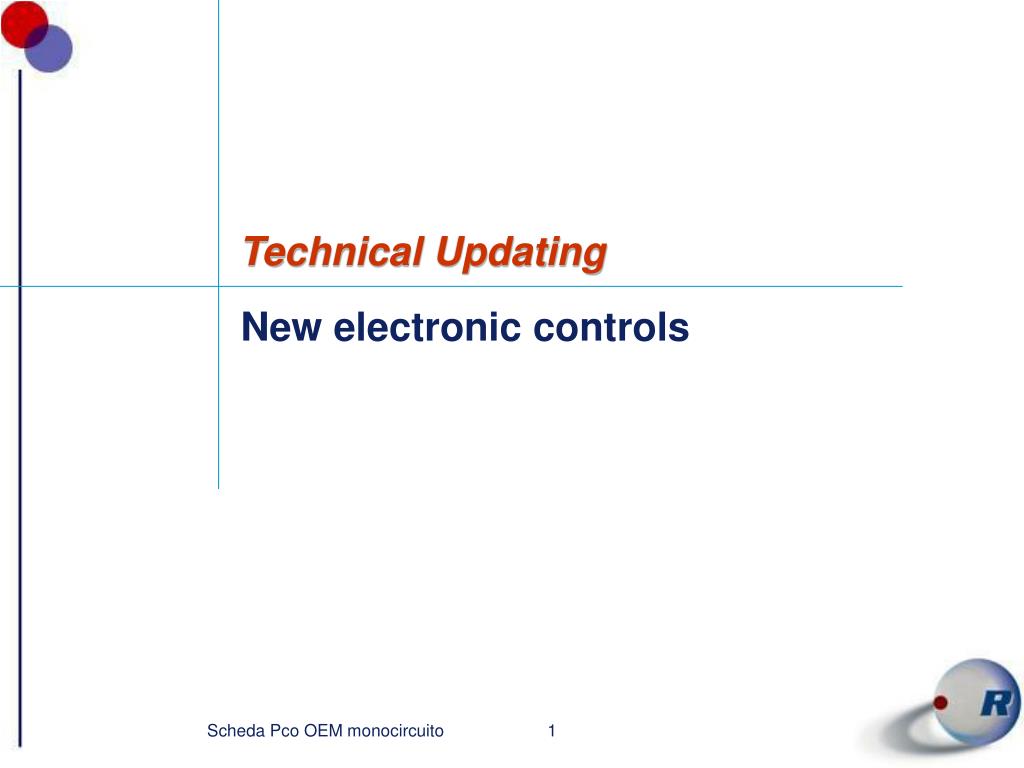 Technical Updating

New electronic controls

Scheda Pco OEM monocircuito

1

R